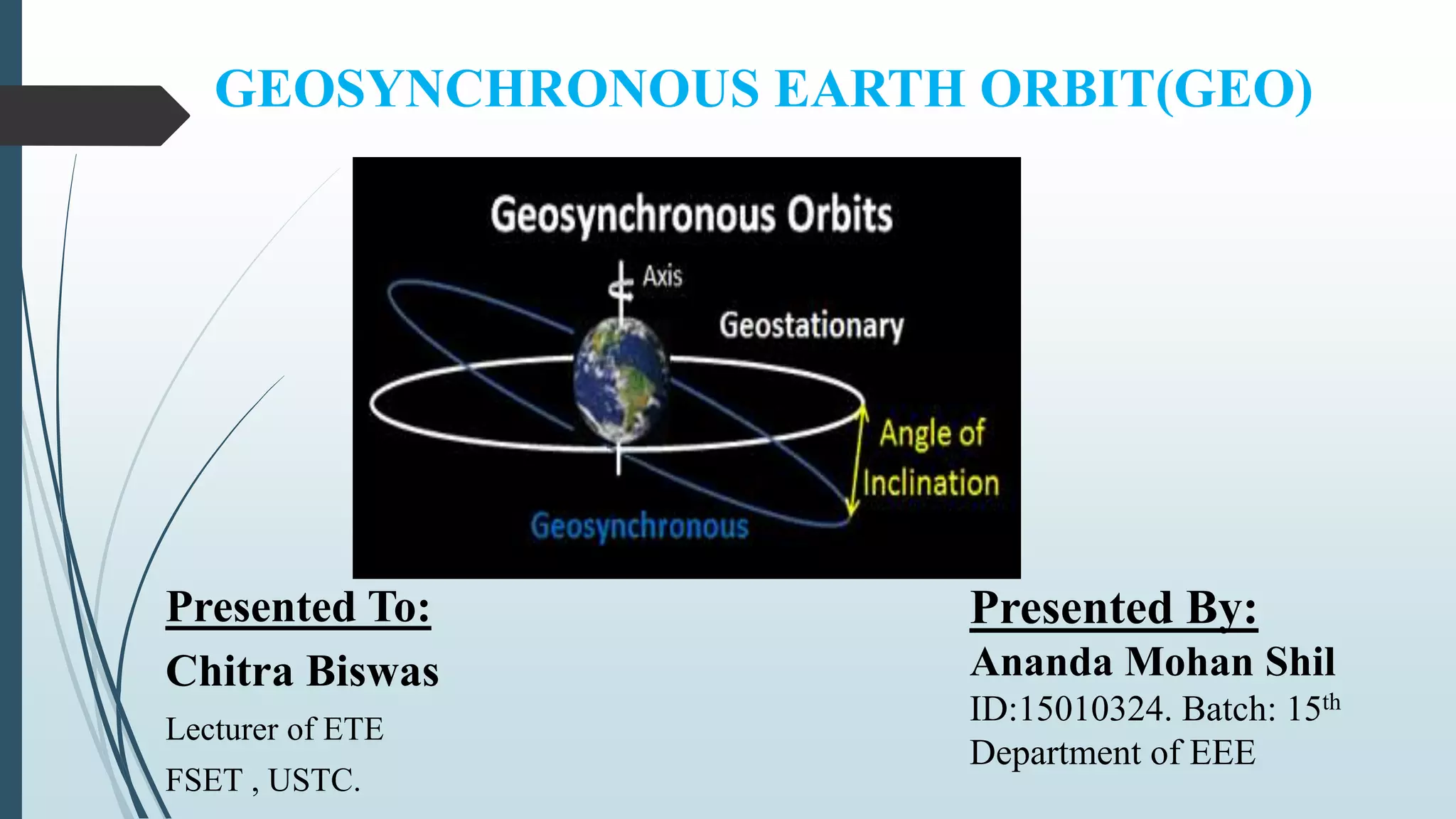 GEOSYNCHRONOUS EARTH ORBIT(GEO)

Geosynchronous Orbits

Axis

Geostationary

Angle of Inclination

Geosynchronous

Presented To:

Chitra Biswas

Lecturer of ETE

FSET , USTC.

Presented By:

Ananda Mohan Shil

ID:15010324. Batch: 15$^{th}$

Department of EEE